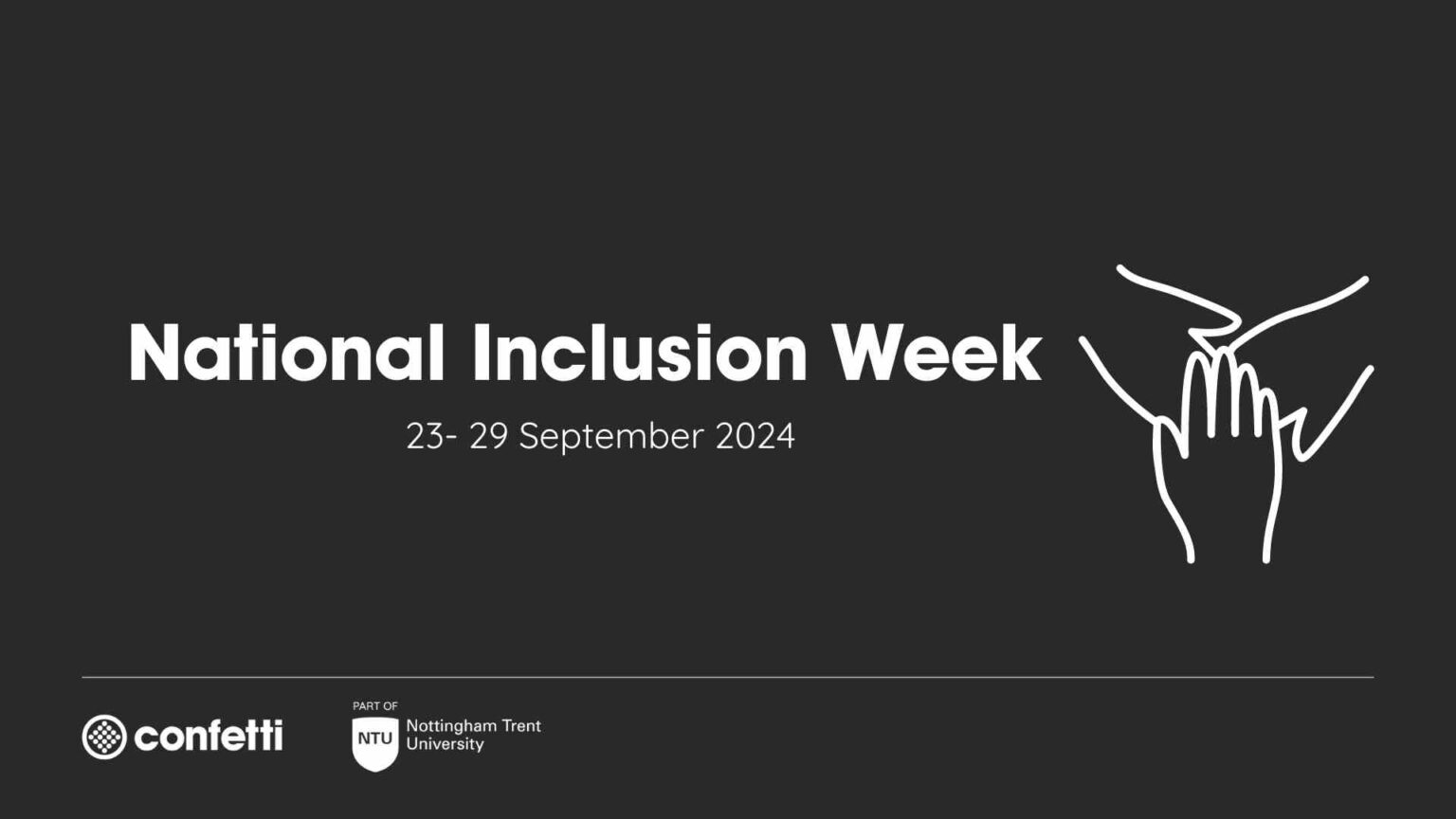 National Inclusion Week

23- 29 September 2024

confetti

PART OF

NTU Nottingham Trent University